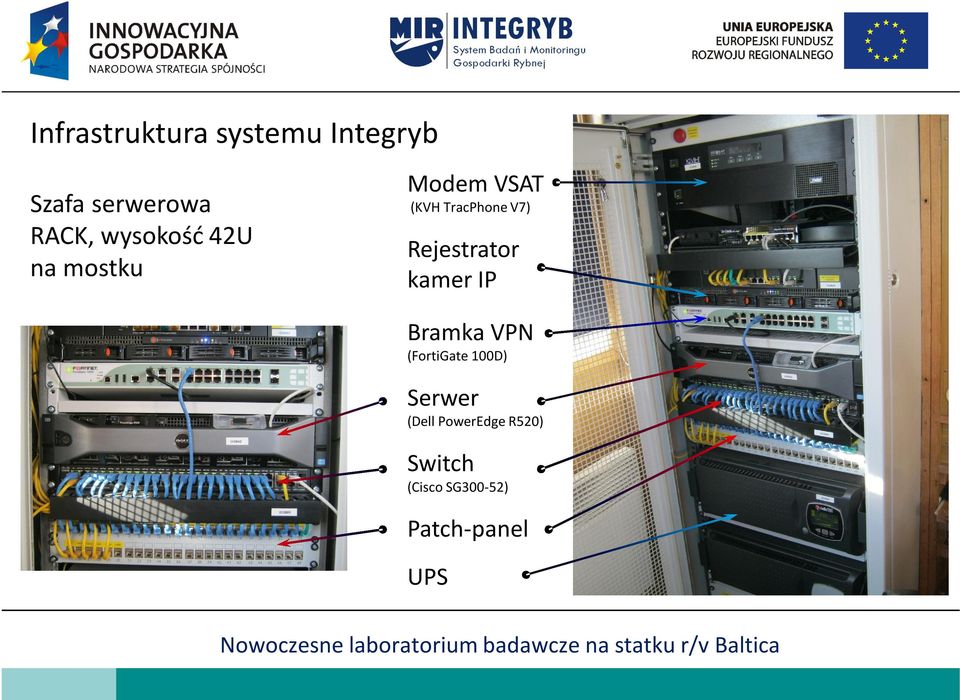 INNOWACYJNA GOSPODARKA
NARODOWA STRATEGIA SPÓJNOŚCI

MIR INTEGRYB
System Badań i Monitoringu Gospodarki Rybnej

UNIA EUROPEJSKA
EUROPEJSKI FUNDUSZ ROZWOJU REGIONALNEGO

Infrastruktura systemu Integryb

Szafa serwerowa RACK, wysokość 42U na mostku

Modem VSAT
(KVH TracPhone V7)

Rejestrator kamer IP

Bramka VPN
(FortiGate 100D)

Serwer
(Dell PowerEdge R520)

Switch
(Cisco SG300-52)

Patch-panel

UPS

Nowoczesne laboratorium badawcze na statku r/v Baltica